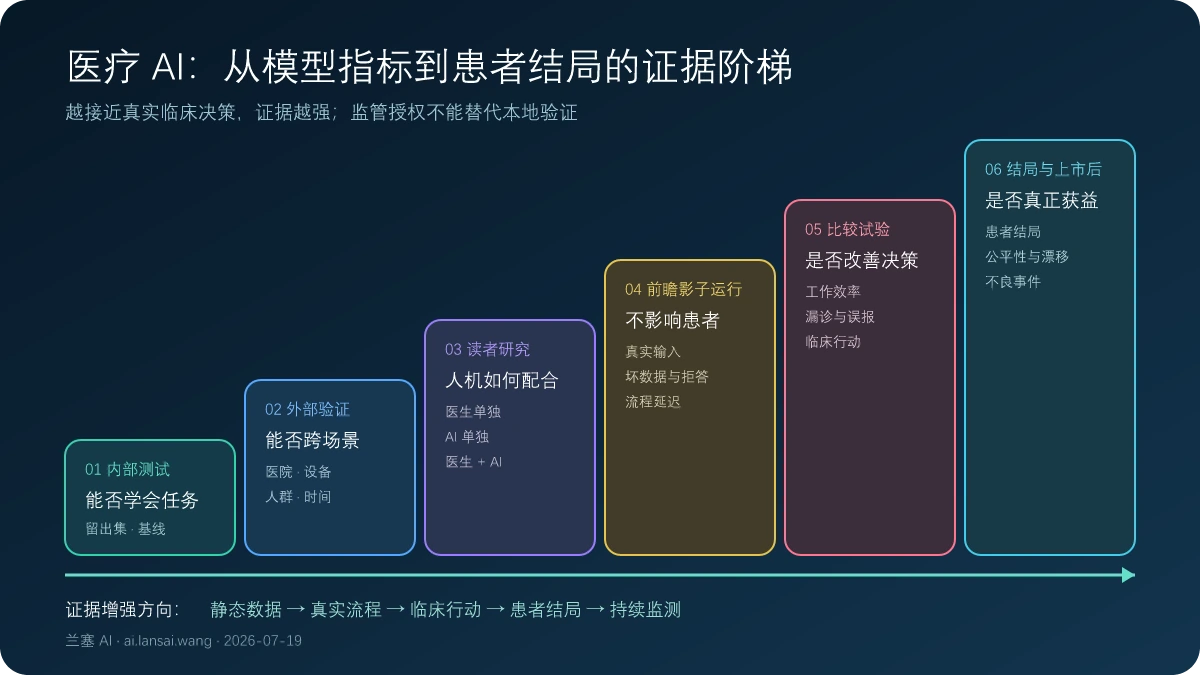 医疗 AI：从模型指标到患者结局的证据阶梯

越接近真实临床决策，证据越强；监管授权不能替代本地验证

01 内部测试
能否学会任务
留出集 · 基线

02 外部验证
能否跨场景
医院 · 设备
人群 · 时间

03 读者研究
人机如何配合
医生单独
AI 单独
医生 + AI

04 前瞻影子运行
不影响患者
真实输入
坏数据与拒答
流程延迟

05 比较试验
是否改善决策
工作效率
漏诊与误报
临床行动

06 结局与上市后
是否真正获益
患者结局
公平性与漂移
不良事件

证据增强方向： 静态数据 → 真实流程 → 临床行动 → 患者结局 → 持续监测

兰塞 AI · ai.lansai.wang · 2026-07-19